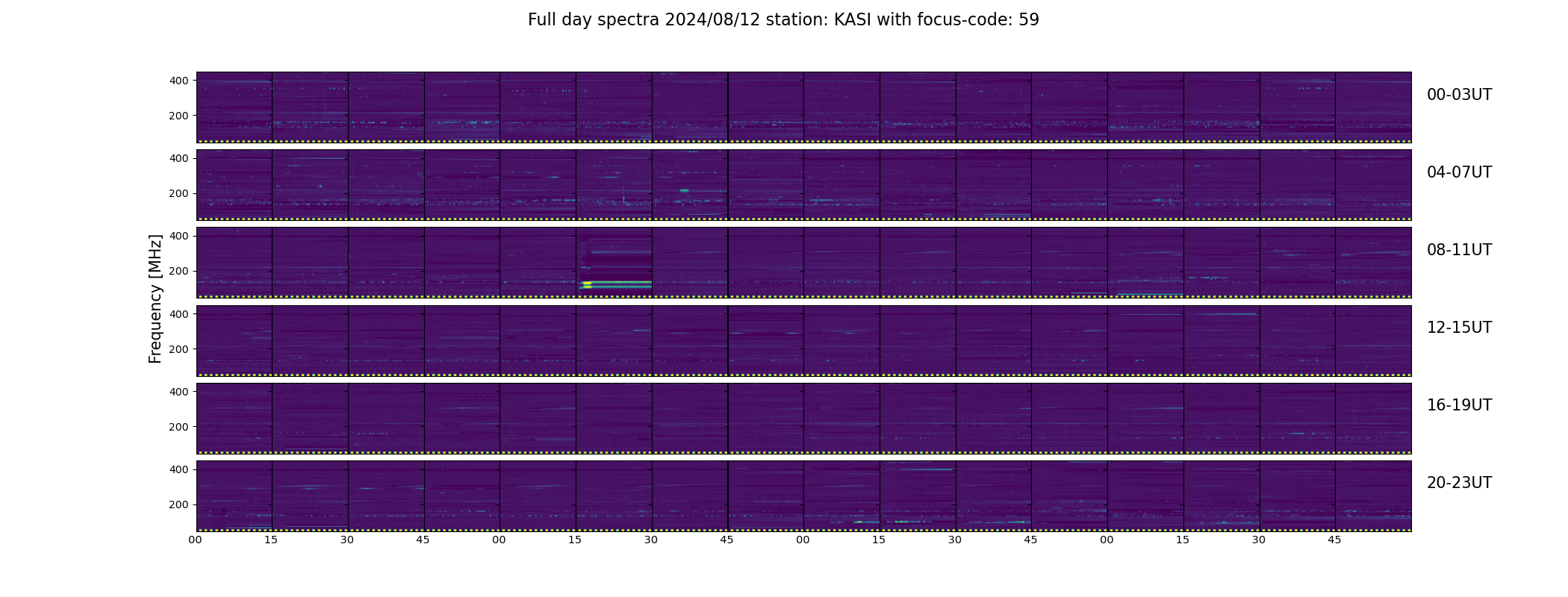 Full day spectra 2024/08/12 station: KASI with focus-code: 59

Frequency [MHz]

400
200
00-03UT

400
200
04-07UT

400
200
08-11UT

400
200
12-15UT

400
200
16-19UT

400
200
20-23UT

00 15 30 45 00 15 30 45 00 15 30 45 00 15 30 45